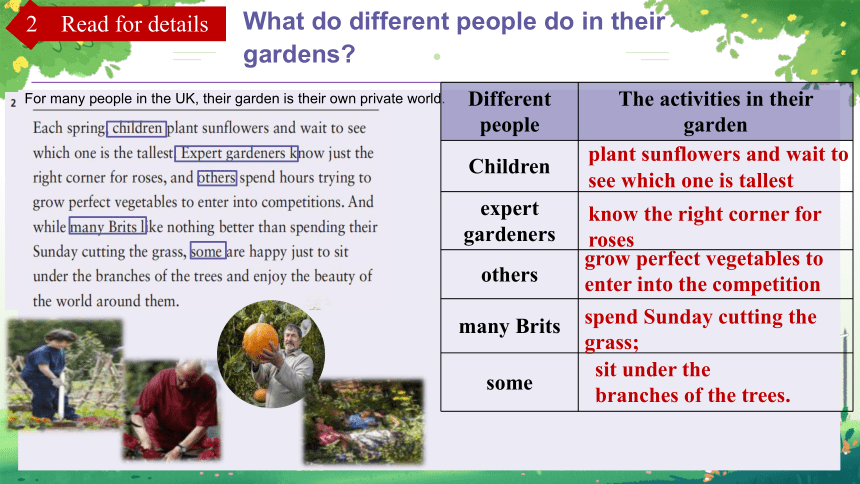 2 Read for details

What do different people do in their gardens?

2 For many people in the UK, their garden is their own private world.

Each spring children plant sunflowers and wait to see which one is the tallest. Expert gardeners know just the right corner for roses, and others spend hours trying to grow perfect vegetables to enter into competitions. And while many Brits like nothing better than spending their Sunday cutting the grass, some are happy just to sit under the branches of the trees and enjoy the beauty of the world around them.

| Different people | The activities in their garden |
|---|---|
| Children | plant sunflowers and wait to see which one is tallest |
| expert gardeners | know the right corner for roses |
| others | grow perfect vegetables to enter into the competition |
| many Brits | spend Sunday cutting the grass; |
| some | sit under the branches of the trees. |